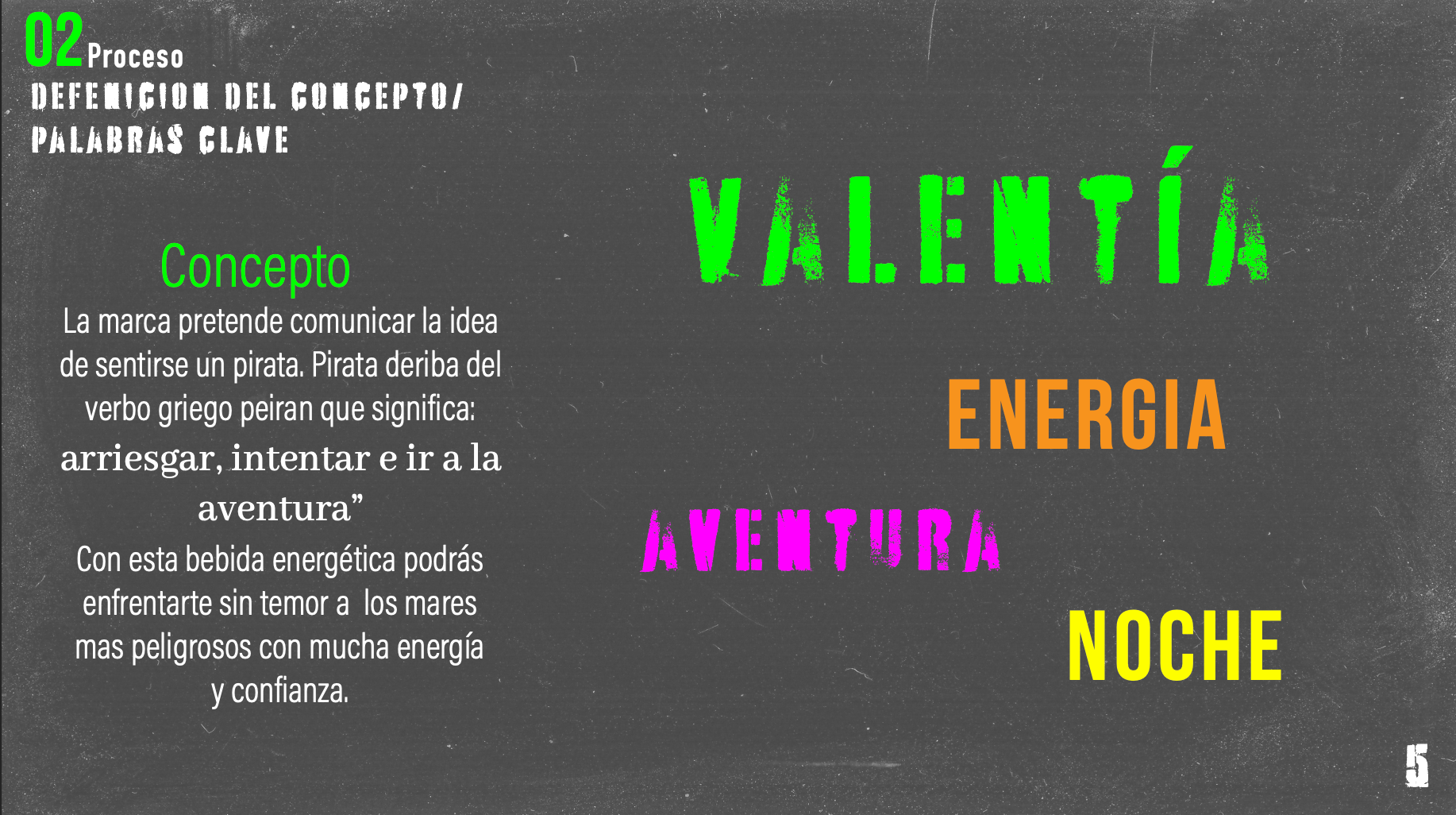 02 Proceso
DEFENICION DEL CONCEPTO/ PALABRAS CLAVE

Concepto
La marca pretende comunicar la idea de sentirse un pirata. Pirata deriba del verbo griego peiran que significa: arriesgar, intentar e ir a la aventura”
Con esta bebida energética podrás enfrentarte sin temor a los mares mas peligrosos con mucha energía y confianza.

VALENTÍA

ENERGIA

AVENTURA

NOCHE

5